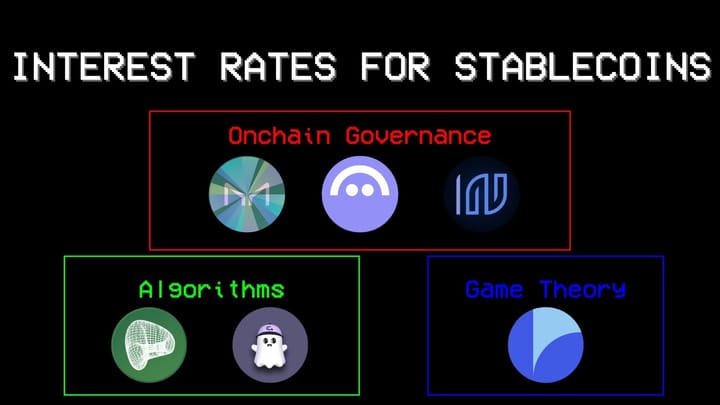 INTEREST RATES FOR STABLECOINS

Onchain Governance

Algorithms

Game Theory